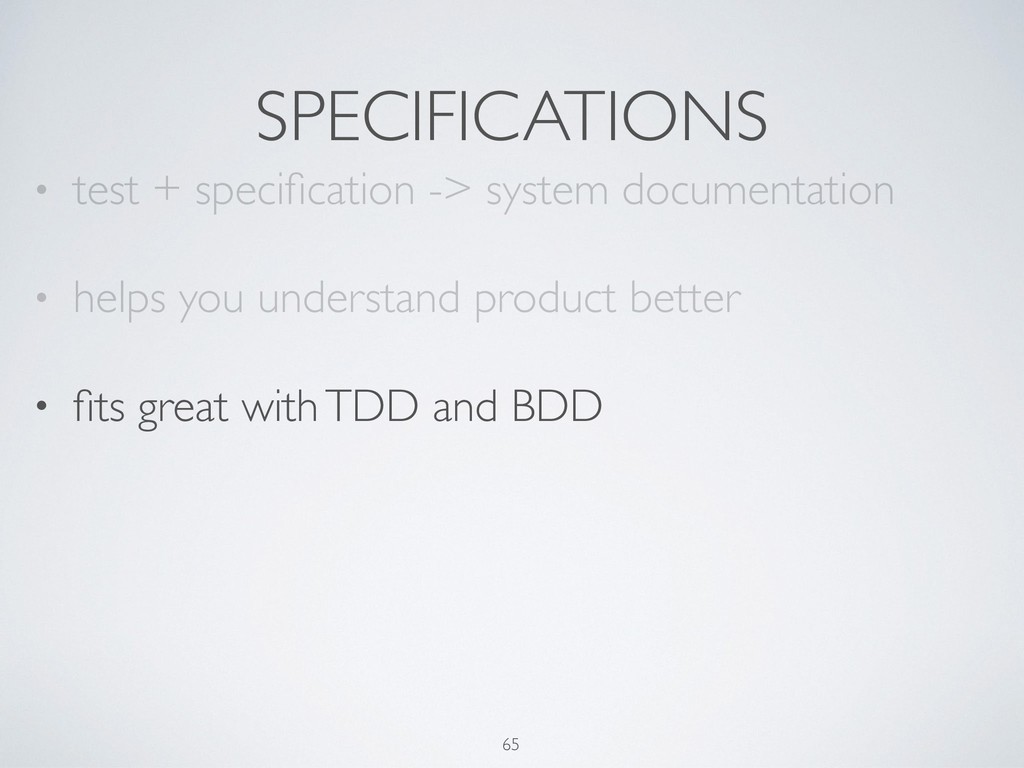 SPECIFICATIONS

• test + specification -> system documentation

• helps you understand product better

• fits great with TDD and BDD

65